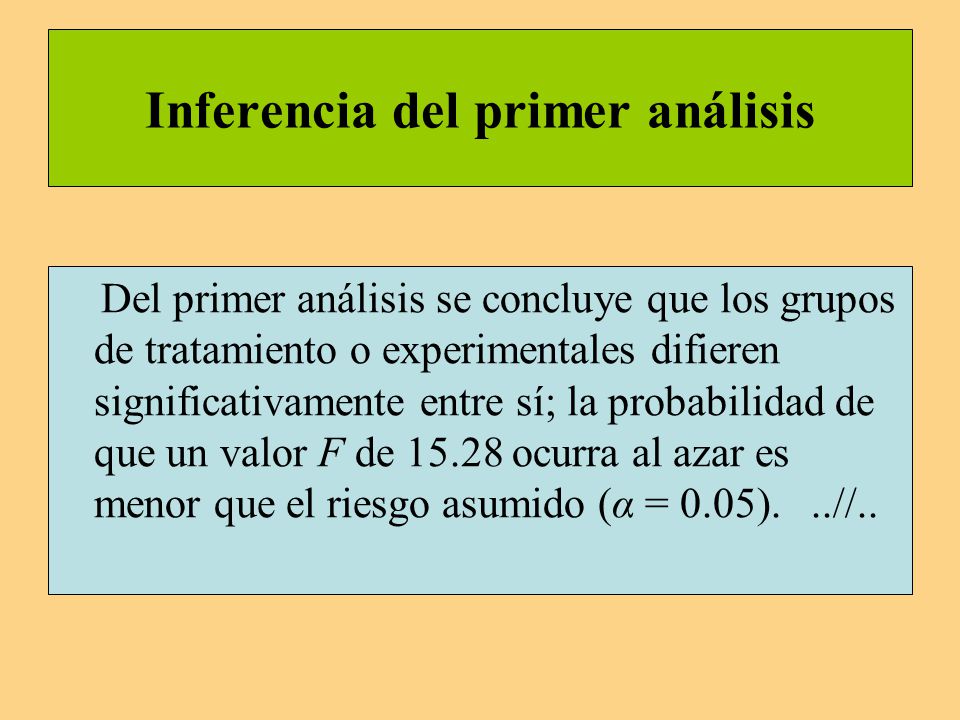 Inferencia del primer análisis

Del primer análisis se concluye que los grupos de tratamiento o experimentales difieren significativamente entre sí; la probabilidad de que un valor $F$ de 15.28 ocurra al azar es menor que el riesgo asumido ($\alpha = 0.05$). ..//..